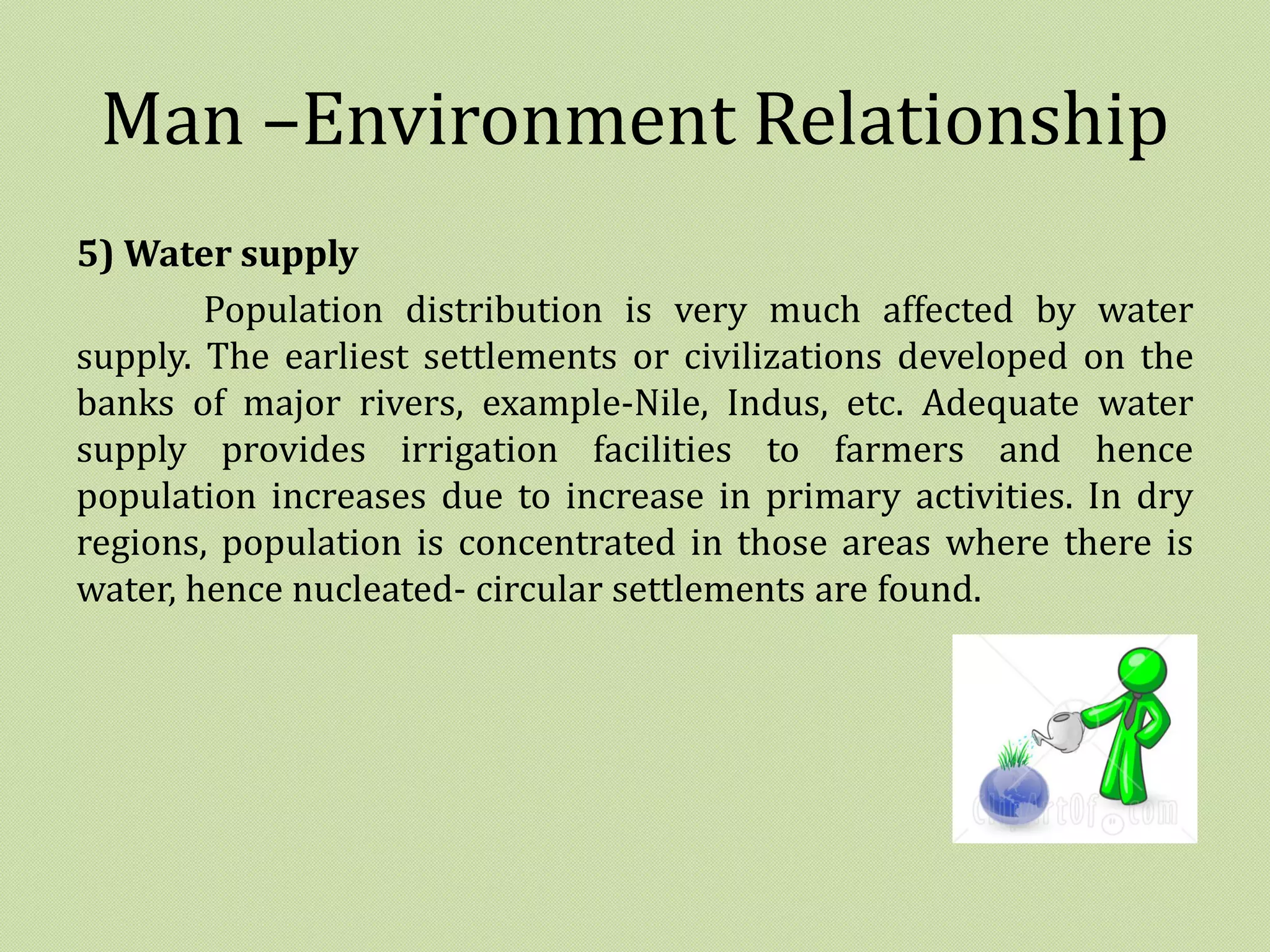 Man –Environment Relationship

5) Water supply

Population distribution is very much affected by water supply. The earliest settlements or civilizations developed on the banks of major rivers, example-Nile, Indus, etc. Adequate water supply provides irrigation facilities to farmers and hence population increases due to increase in primary activities. In dry regions, population is concentrated in those areas where there is water, hence nucleated- circular settlements are found.

ClipArtOf.com